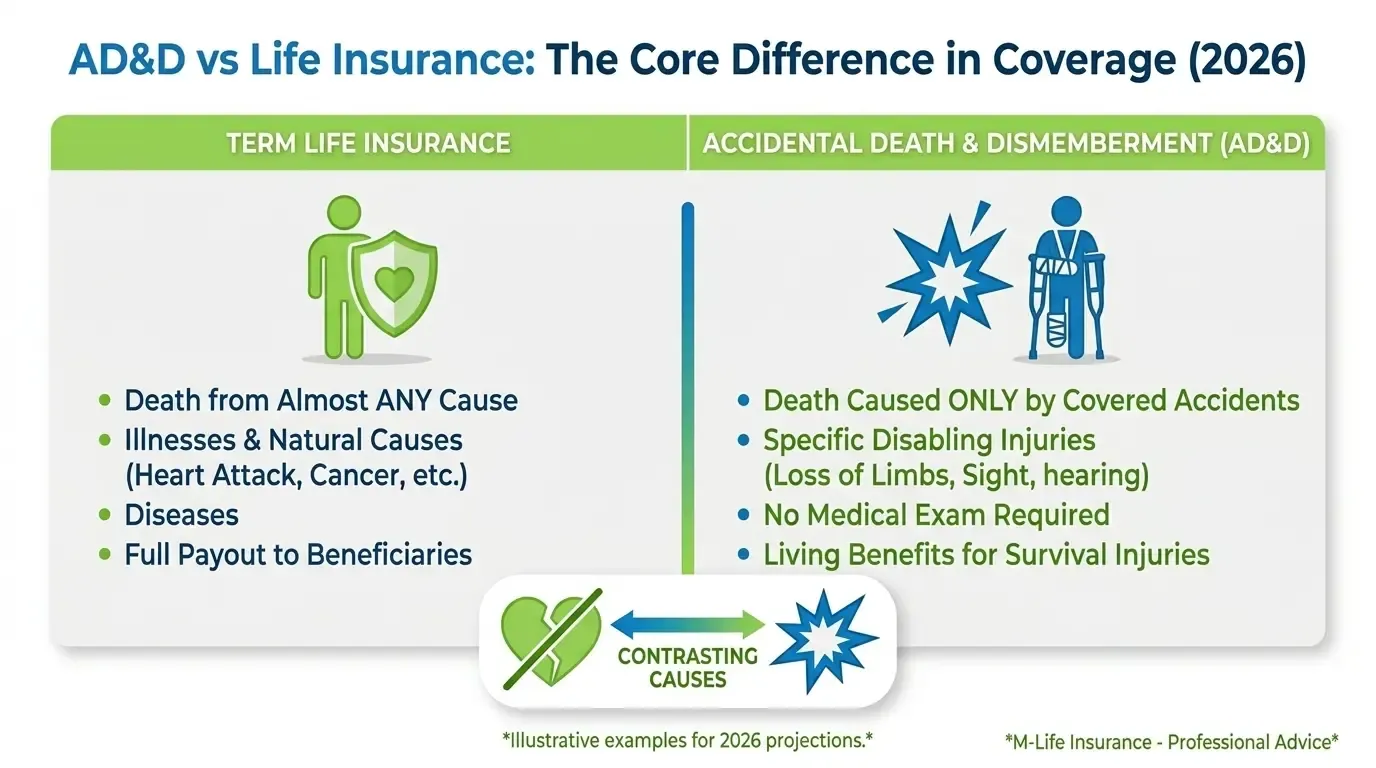 AD&D vs Life Insurance: The Core Difference in Coverage (2026)

TERM LIFE INSURANCE

- Death from Almost ANY Cause
- Illnesses & Natural Causes (Heart Attack, Cancer, etc.)
- Diseases
- Full Payout to Beneficiaries

ACCIDENTAL DEATH & DISMEMBERMENT (AD&D)

- Death Caused ONLY by Covered Accidents
- Specific Disabling Injuries (Loss of Limbs, Sight, hearing)
- No Medical Exam Required
- Living Benefits for Survival Injuries

CONTRASTING CAUSES

*Illustrative examples for 2026 projections.*

*M-Life Insurance - Professional Advice*